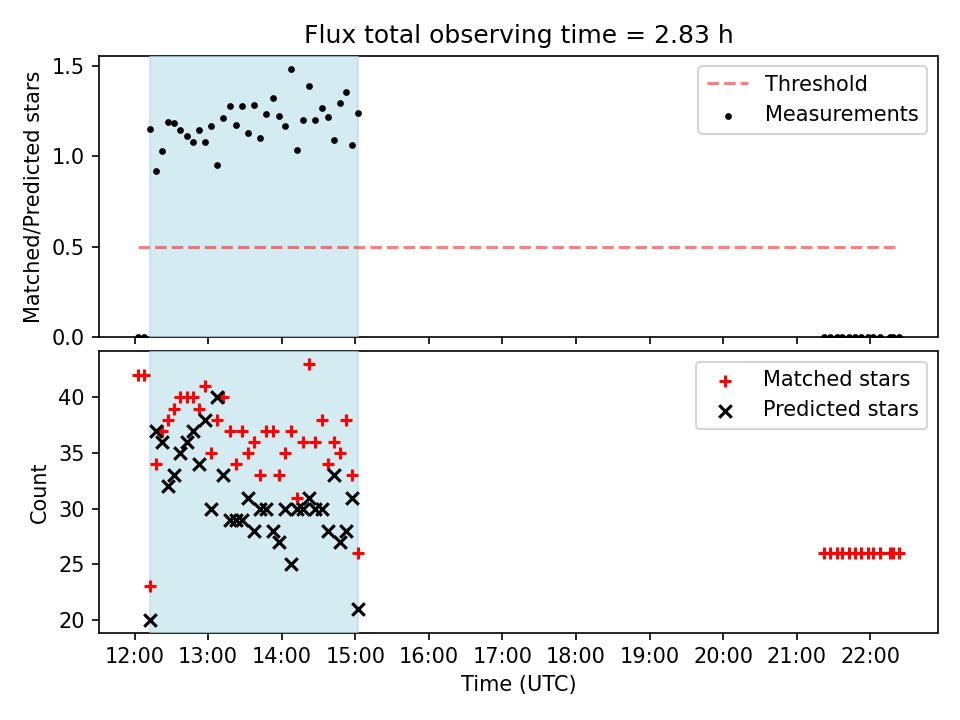 Flux total observing time = 2.83 h

Matched/Predicted stars

1.5
1.0
0.5
0.0

Threshold
Measurements

Count

40
35
30
25
20

Matched stars
Predicted stars

12:00 13:00 14:00 15:00 16:00 17:00 18:00 19:00 20:00 21:00 22:00

Time (UTC)